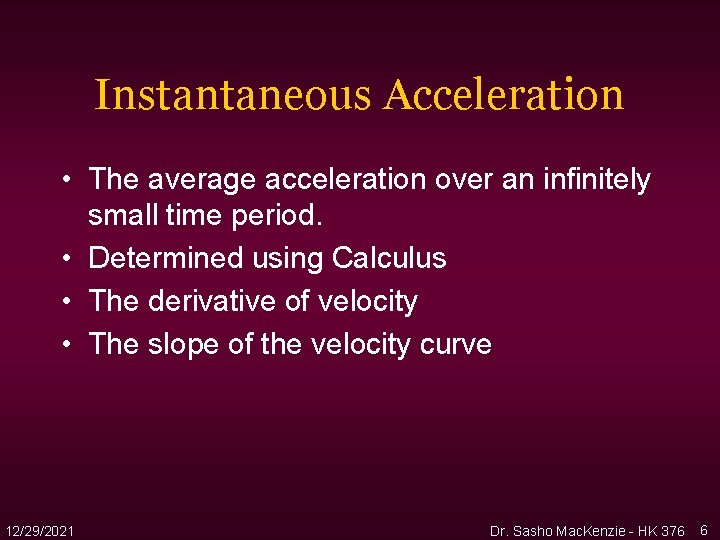 Instantaneous Acceleration

• The average acceleration over an infinitely small time period.
• Determined using Calculus
• The derivative of velocity
• The slope of the velocity curve

12/29/2021

Dr. Sasho MacKenzie - HK 376

6